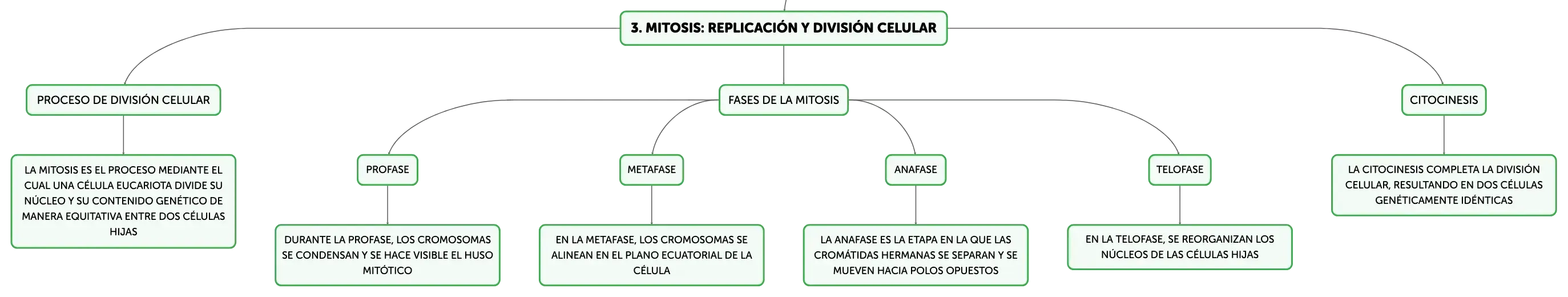 3. MITOSIS: REPLICACIÓN Y DIVISIÓN CELULAR

PROCESO DE DIVISIÓN CELULAR

LA MITOSIS ES EL PROCESO MEDIANTE EL CUAL UNA CÉLULA EUCARIOTA DIVIDE SU NÚCLEO Y SU CONTENIDO GENÉTICO DE MANERA EQUITATIVA ENTRE DOS CÉLULAS HIJAS

FASES DE LA MITOSIS

PROFASE

DURANTE LA PROFASE, LOS CROMOSOMAS SE CONDENSAN Y SE HACE VISIBLE EL HUSO MITÓTICO

METAFASE

EN LA METAFASE, LOS CROMOSOMAS SE ALINEAN EN EL PLANO ECUATORIAL DE LA CÉLULA

ANAFASE

LA ANAFASE ES LA ETAPA EN LA QUE LAS CROMÁTIDAS HERMANAS SE SEPARAN Y SE MUEVEN HACIA POLOS OPUESTOS

TELOFASE

EN LA TELOFASE, SE REORGANIZAN LOS NÚCLEOS DE LAS CÉLULAS HIJAS

CITOCINESIS

LA CITOCINESIS COMPLETA LA DIVISIÓN CELULAR, RESULTANDO EN DOS CÉLULAS GENÉTICAMENTE IDÉNTICAS